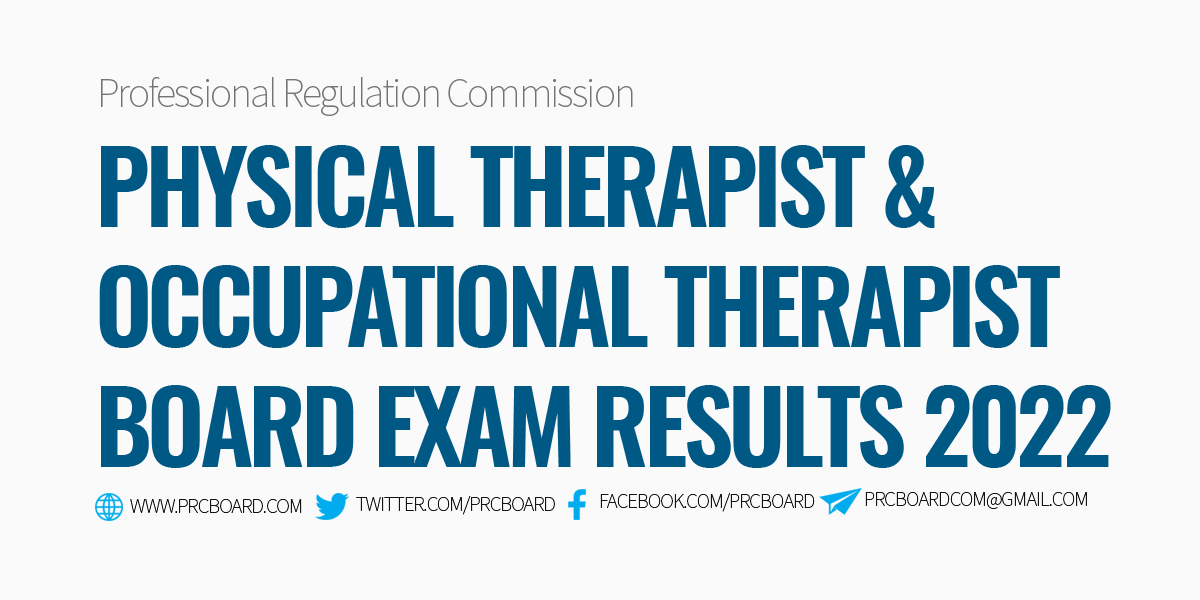 Professional Regulation Commission

PHYSICAL THERAPIST & OCCUPATIONAL THERAPIST BOARD EXAM RESULTS 2022

WWW.PRCBOARD.COM TWITTER.COM/PRCBOARD FACEBOOK.COM/PRCBOARD PRCBOARDCOM@GMAIL.COM